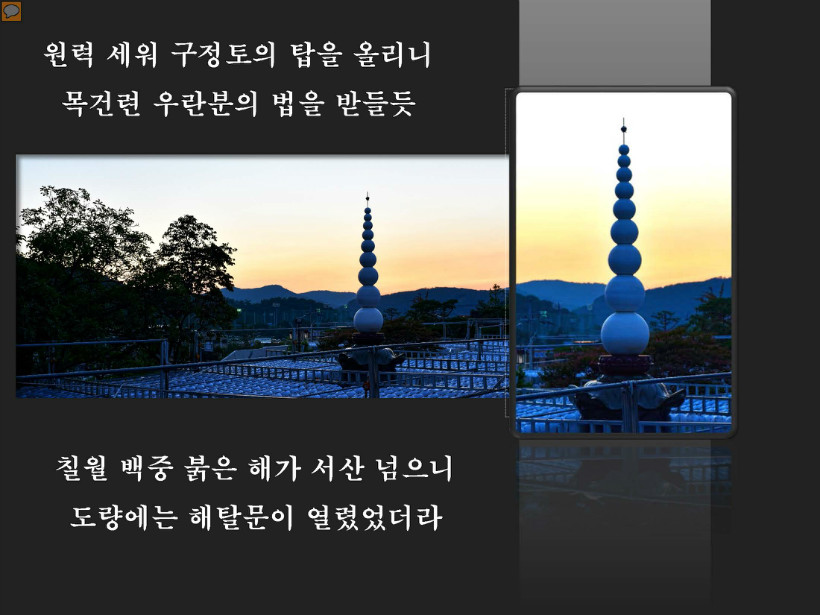 원력 세워 구정토의 탑을 올리니
목건련 우란분의 법을 받들듯

칠월 백중 붉은 해가 서산 넘으니
도량에는 해탈문이 열렸었더라